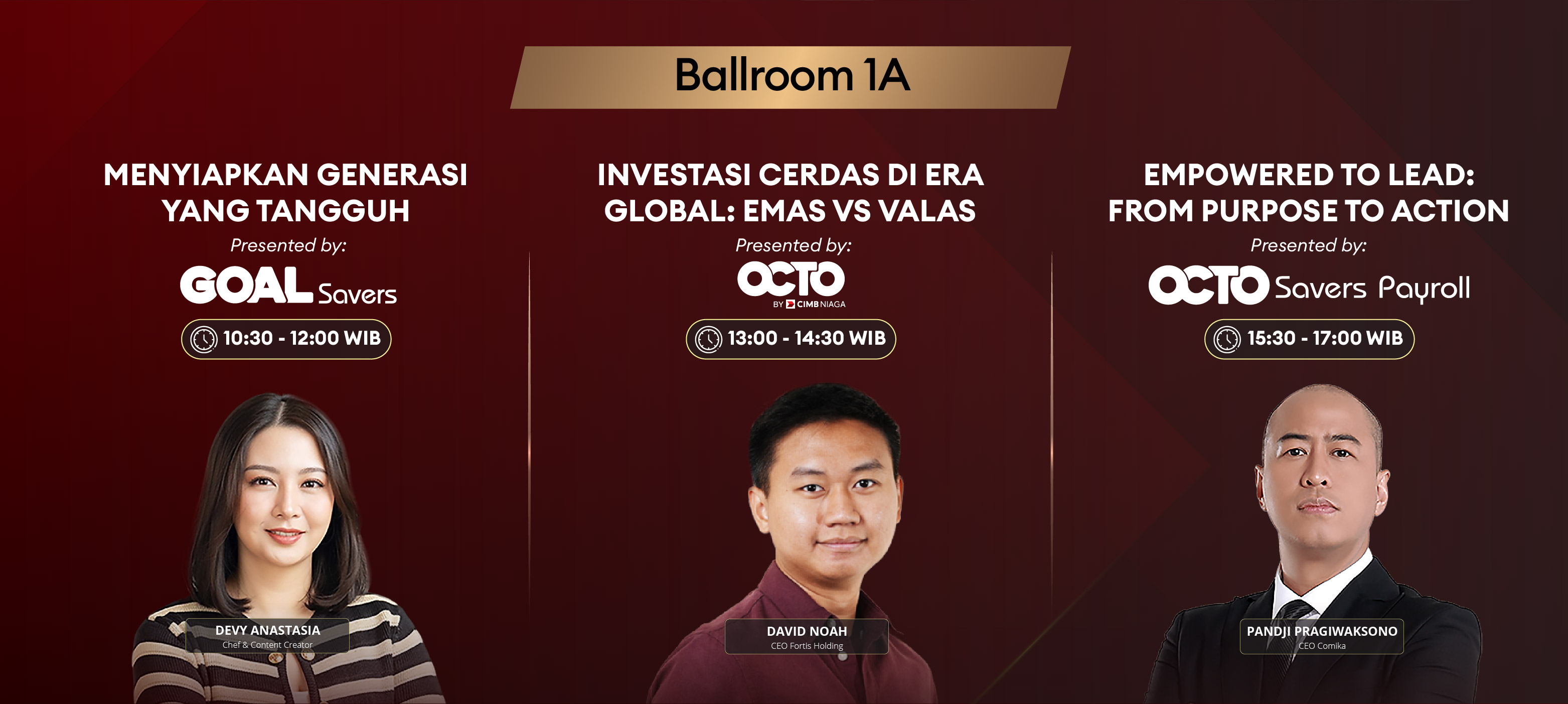 Ballroom 1A

MENYIAPKAN GENERASI YANG TANGGUH

Presented by:

GOAL Savers

10:30 - 12:00 WIB

DEVY ANASTASIA
Chef & Content Creator

INVESTASI CERDAS DI ERA GLOBAL: EMAS VS VALAS

Presented by:

OCTO
BY CIMB NIAGA

13:00 - 14:30 WIB

DAVID NOAH
CEO Fortis Holding

EMPOWERED TO LEAD: FROM PURPOSE TO ACTION

Presented by:

OCTO Savers Payroll

15:30 - 17:00 WIB

PANDJI PRAGIWAKSONO
CEO Comika